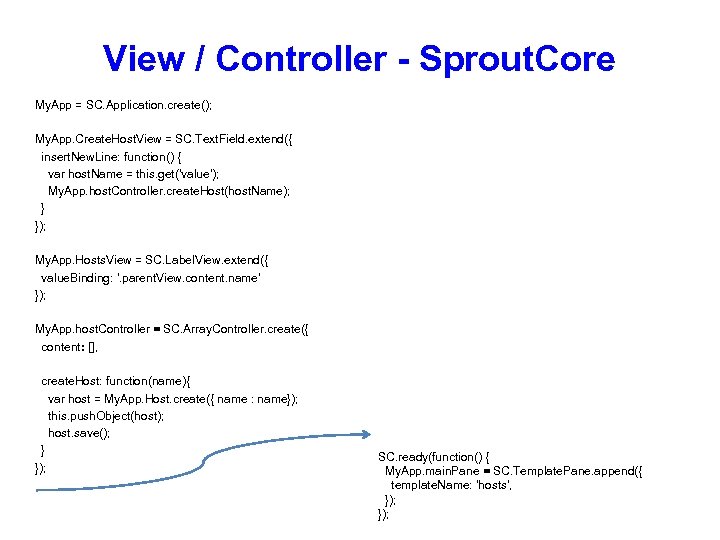 View / Controller - SproutCore

MyApp = SC.Application.create();

MyApp.CreateHostView = SC.TextField.extend({
insertNewLine: function() {
var hostName = this.get('value');
MyApp.hostController.createHost(hostName);
}
});

MyApp.HostsView = SC.LabelView.extend({
valueBinding: '.parentView.content.name'
});

MyApp.hostController = SC.ArrayController.create({
content: [],

createHost: function(name){
var host = MyApp.Host.create({ name : name});
this.pushObject(host);
host.save();
}
});

SC.ready(function() {
MyApp.mainPane = SC.TemplatePane.append({
templateName: 'hosts',
});
});